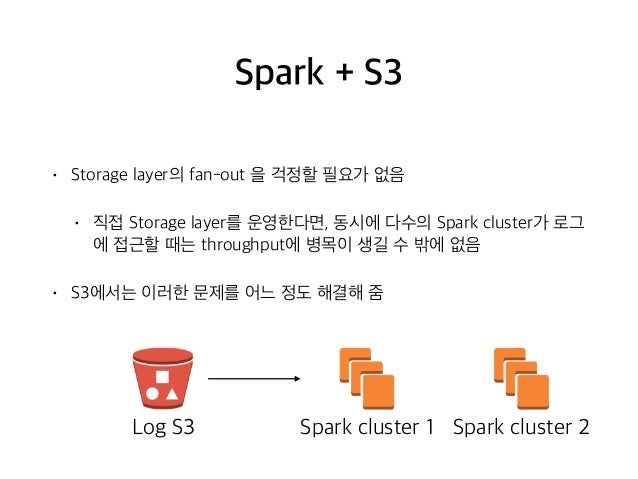 Spark + S3

• Storage layer의 fan-out 을 걱정할 필요가 없음

• 직접 Storage layer를 운영한다면, 동시에 다수의 Spark cluster가 로그에 접근할 때는 throughput에 병목이 생길 수 밖에 없음

• S3에서는 이러한 문제를 어느 정도 해결해 줌

Log S3

Spark cluster 1

Spark cluster 2